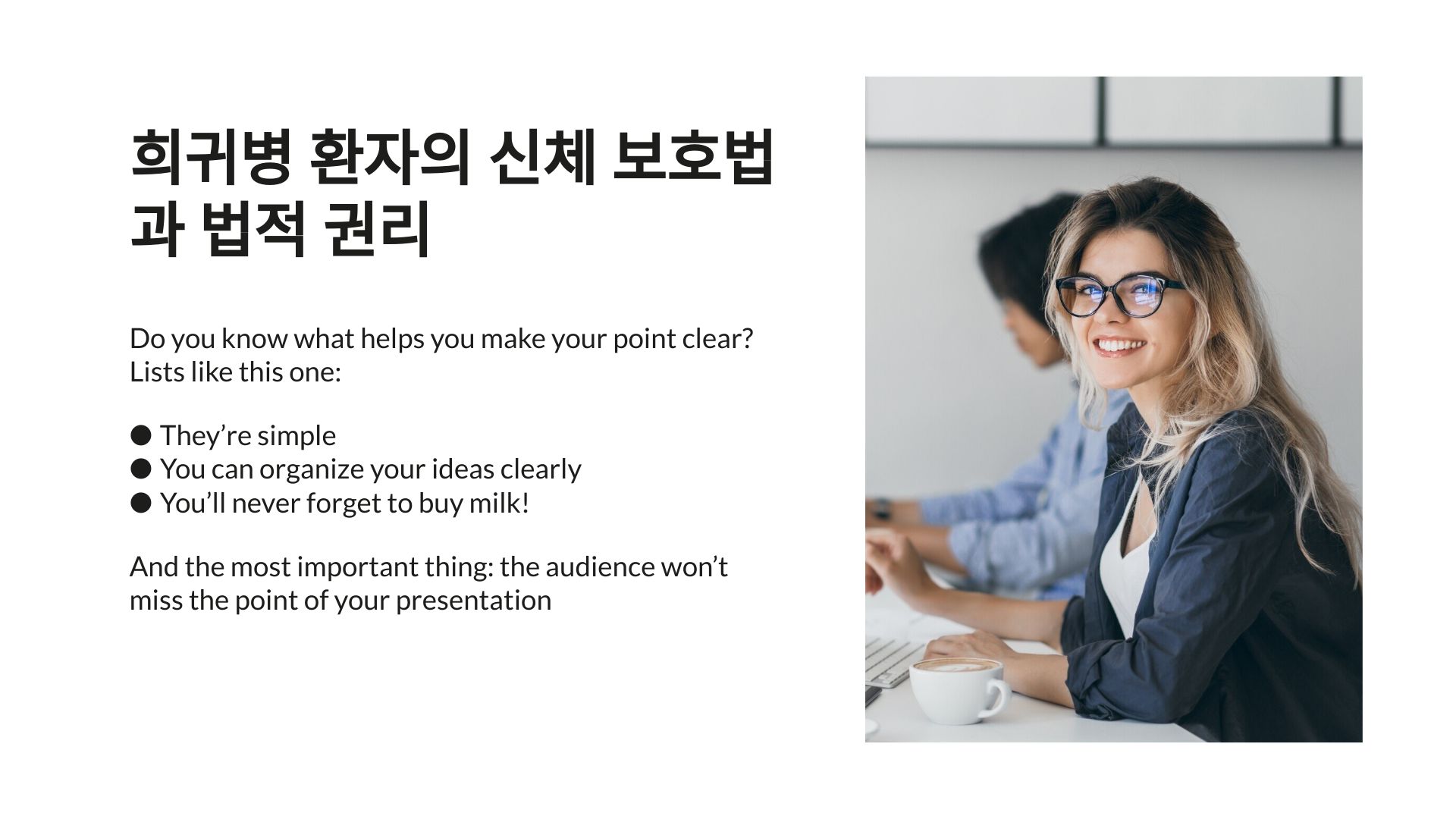 희귀병 환자의 신체 보호법과 법적 권리

Do you know what helps you make your point clear? Lists like this one:

● They’re simple
● You can organize your ideas clearly
● You’ll never forget to buy milk!

And the most important thing: the audience won’t miss the point of your presentation